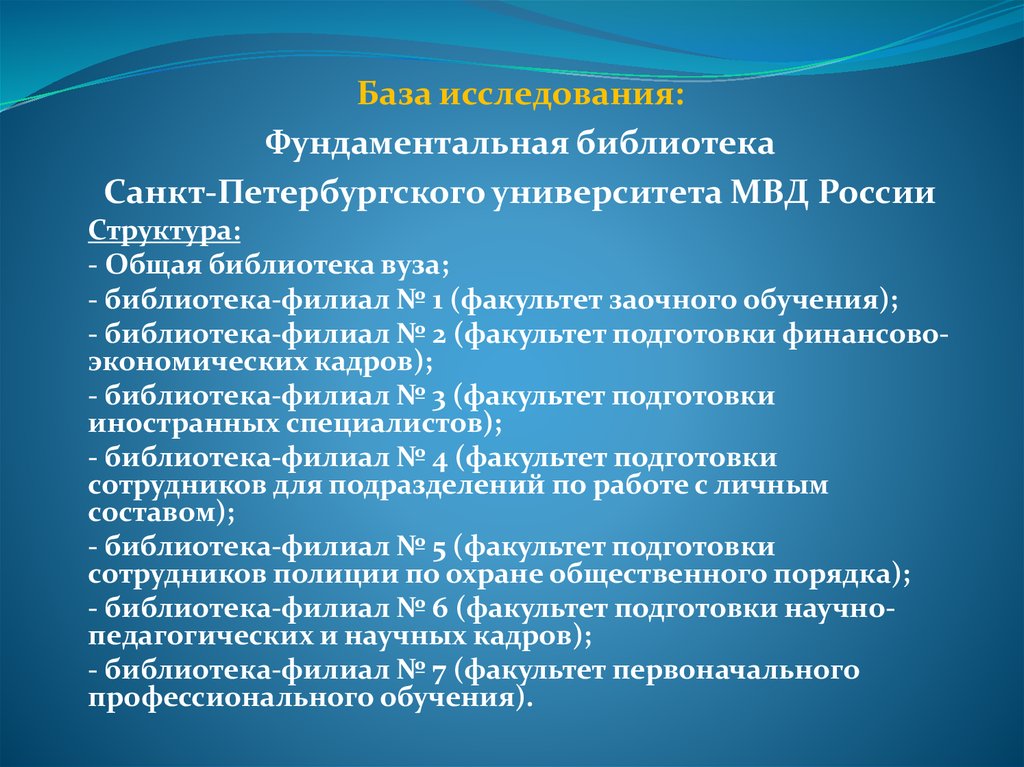 База исследования:

Фундаментальная библиотека

Санкт-Петербургского университета МВД России

Структура:

- Общая библиотека вуза;

- библиотека-филиал № 1 (факультет заочного обучения);

- библиотека-филиал № 2 (факультет подготовки финансово-экономических кадров);

- библиотека-филиал № 3 (факультет подготовки иностранных специалистов);

- библиотека-филиал № 4 (факультет подготовки сотрудников для подразделений по работе с личным составом);

- библиотека-филиал № 5 (факультет подготовки сотрудников полиции по охране общественного порядка);

- библиотека-филиал № 6 (факультет подготовки научно-педагогических и научных кадров);

- библиотека-филиал № 7 (факультет первоначального профессионального обучения).